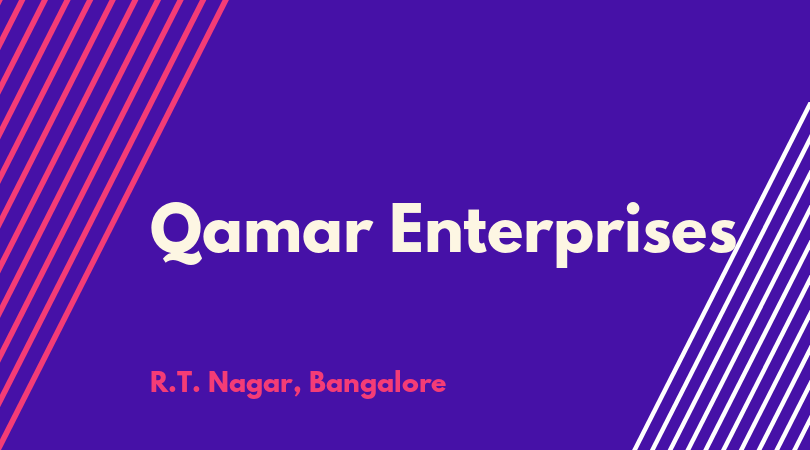 Qamar Enterprises

R.T. Nagar, Bangalore